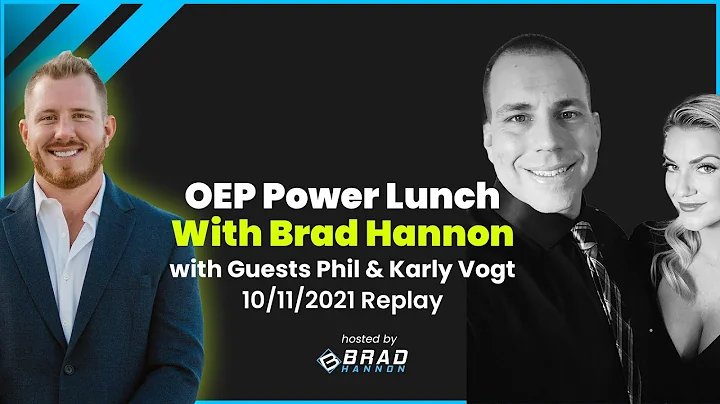 OEP Power Lunch
With Brad Hannon
with Guests Phil & Karly Vogt
10/11/2021 Replay

hosted by
BRAD
HANNON